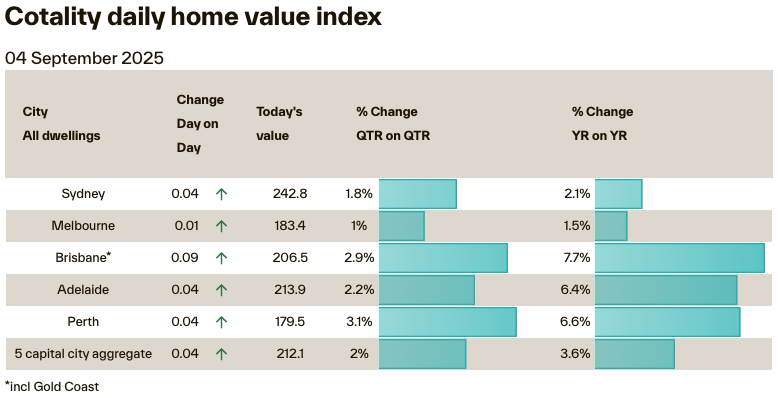 Cotality daily home value index

04 September 2025

| City All dwellings | Change Day on Day | Today's value | % Change QTR on QTR | % Change YR on YR |
|---|---|---|---|---|
| Sydney | 0.04 ↑ | 242.8 | 1.8% | 2.1% |
| Melbourne | 0.01 ↑ | 183.4 | 1% | 1.5% |
| Brisbane* | 0.09 ↑ | 206.5 | 2.9% | 7.7% |
| Adelaide | 0.04 ↑ | 213.9 | 2.2% | 6.4% |
| Perth | 0.04 ↑ | 179.5 | 3.1% | 6.6% |
| 5 capital city aggregate | 0.04 ↑ | 212.1 | 2% | 3.6% |

*incl Gold Coast